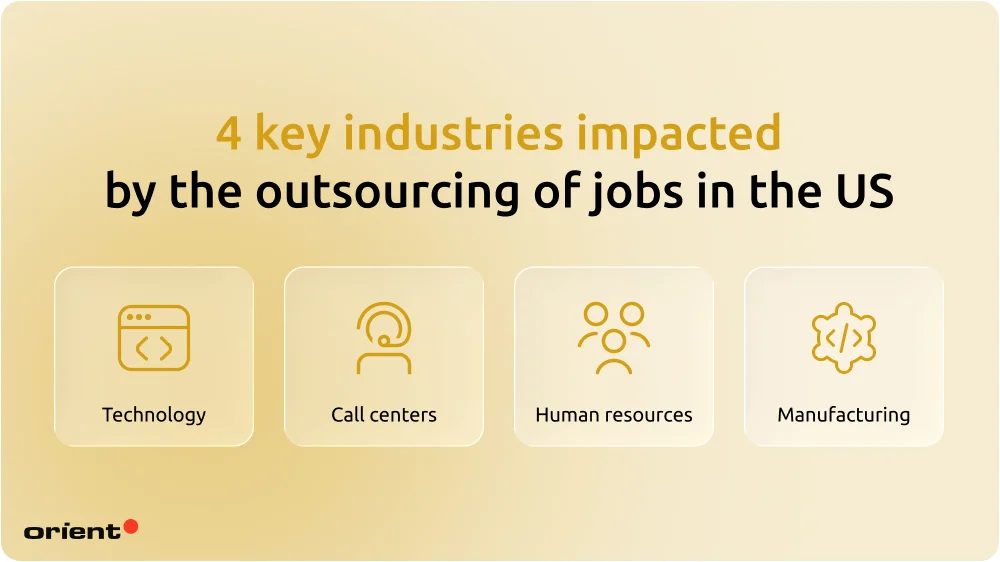 4 key industries impacted
by the outsourcing of jobs in the US

Technology

Call centers

Human resources

Manufacturing

orient